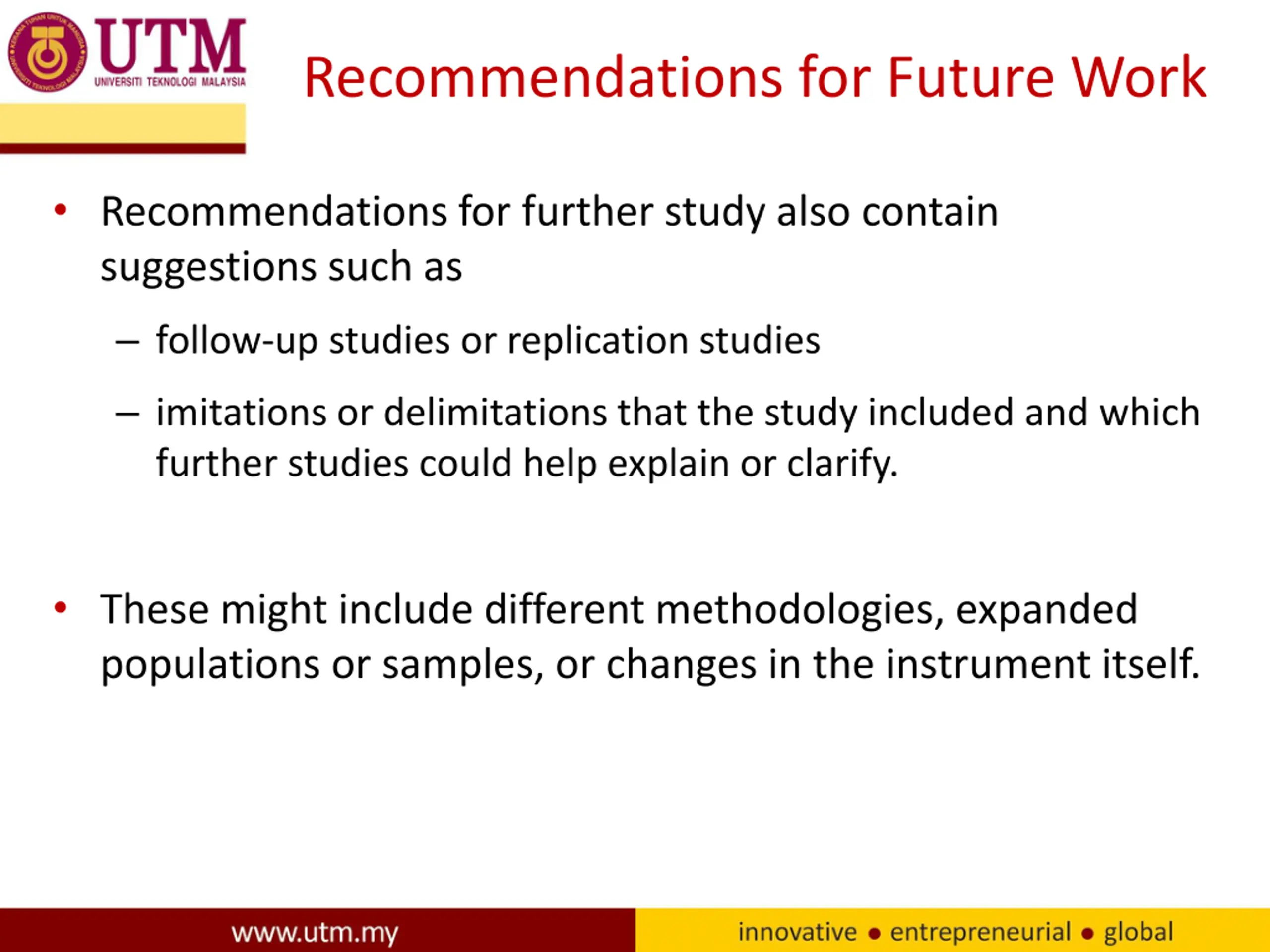 UTM
UNIVERSITI TEKNOLOGI MALAYSIA

Recommendations for Future Work

• Recommendations for further study also contain suggestions such as

– follow-up studies or replication studies

– imitations or delimitations that the study included and which further studies could help explain or clarify.

• These might include different methodologies, expanded populations or samples, or changes in the instrument itself.

www.utm.my

innovative • entrepreneurial • global